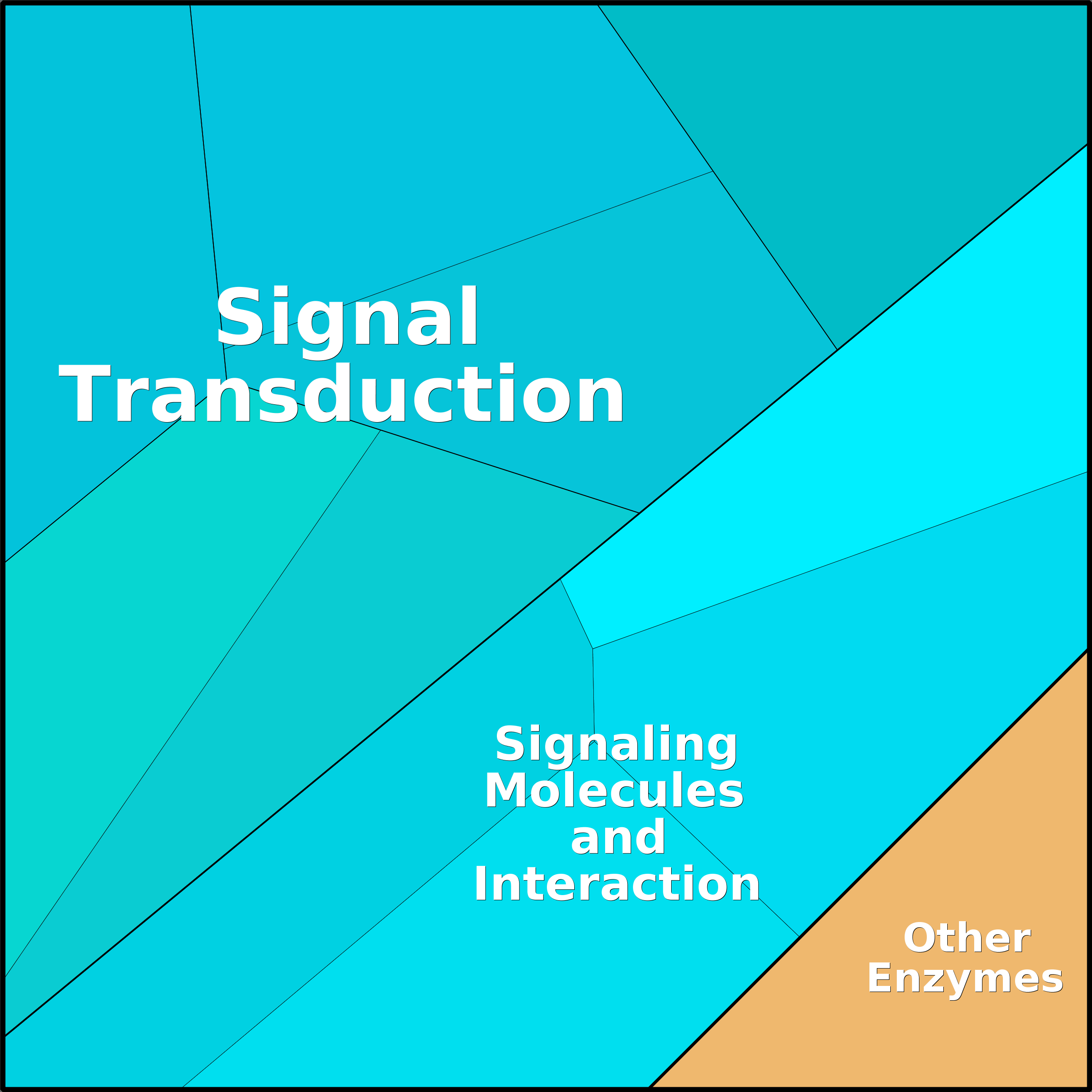 Signal Transduction

Signaling Molecules and Interaction

Other Enzymes